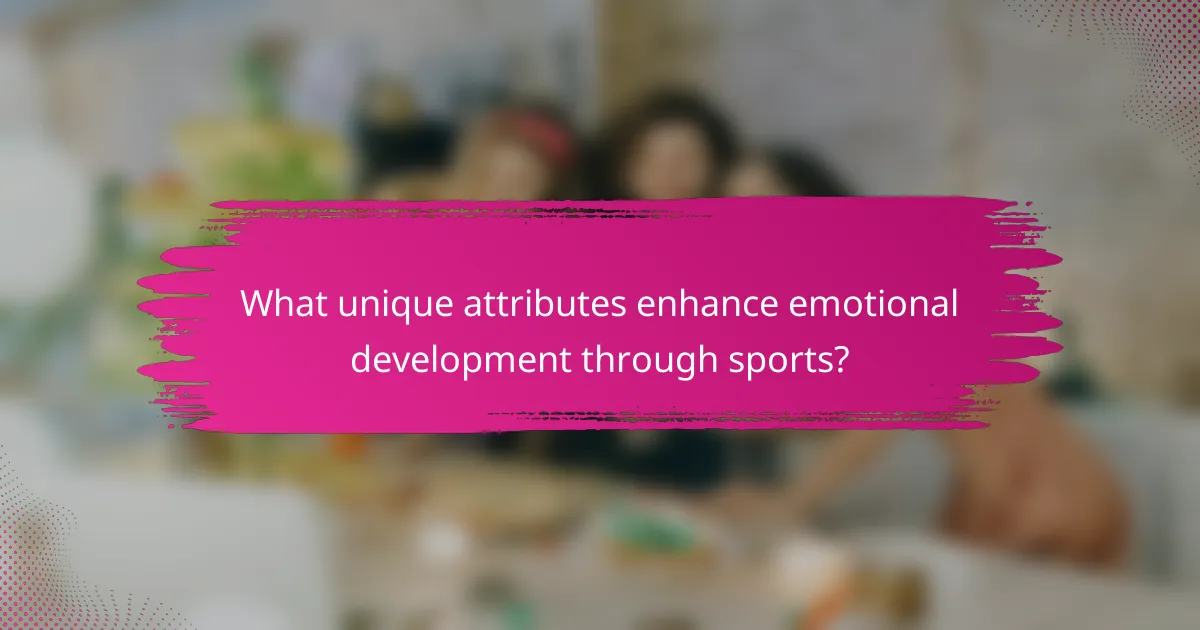 What unique attributes enhance emotional development through sports?